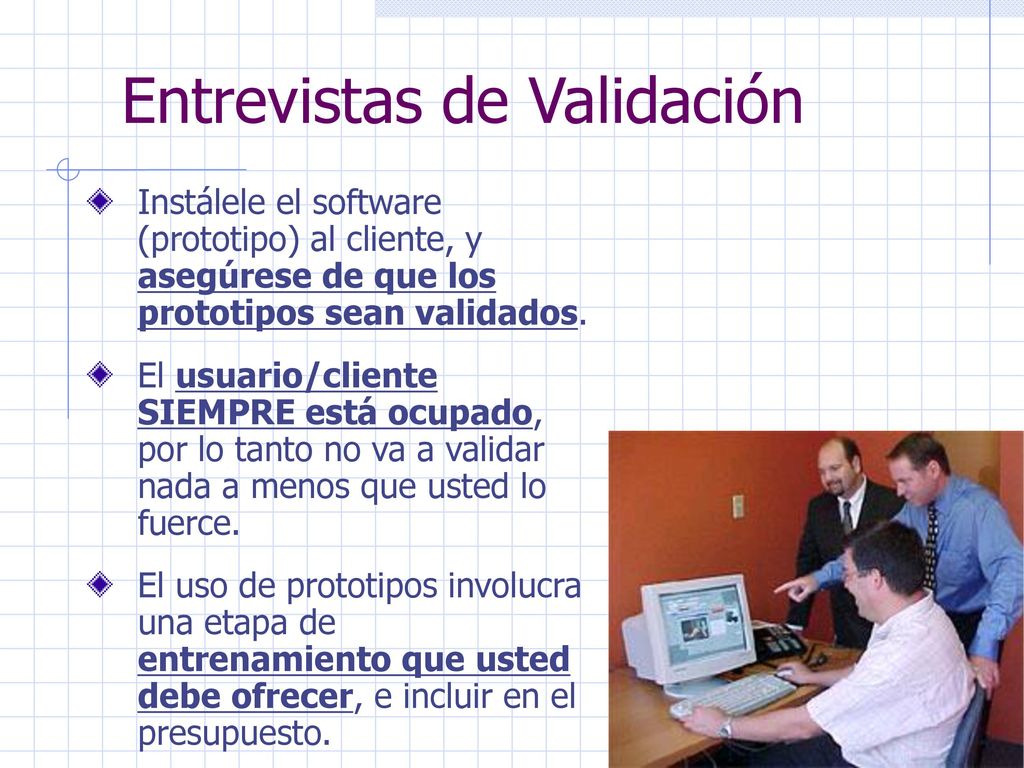 Entrevistas de Validación

Instálele el software (prototipo) al cliente, y asegúrese de que los prototipos sean validados.

El usuario/cliente SIEMPRE está ocupado, por lo tanto no va a validar nada a menos que usted lo fuerce.

El uso de prototipos involucra una etapa de entrenamiento que usted debe ofrecer, e incluir en el presupuesto.